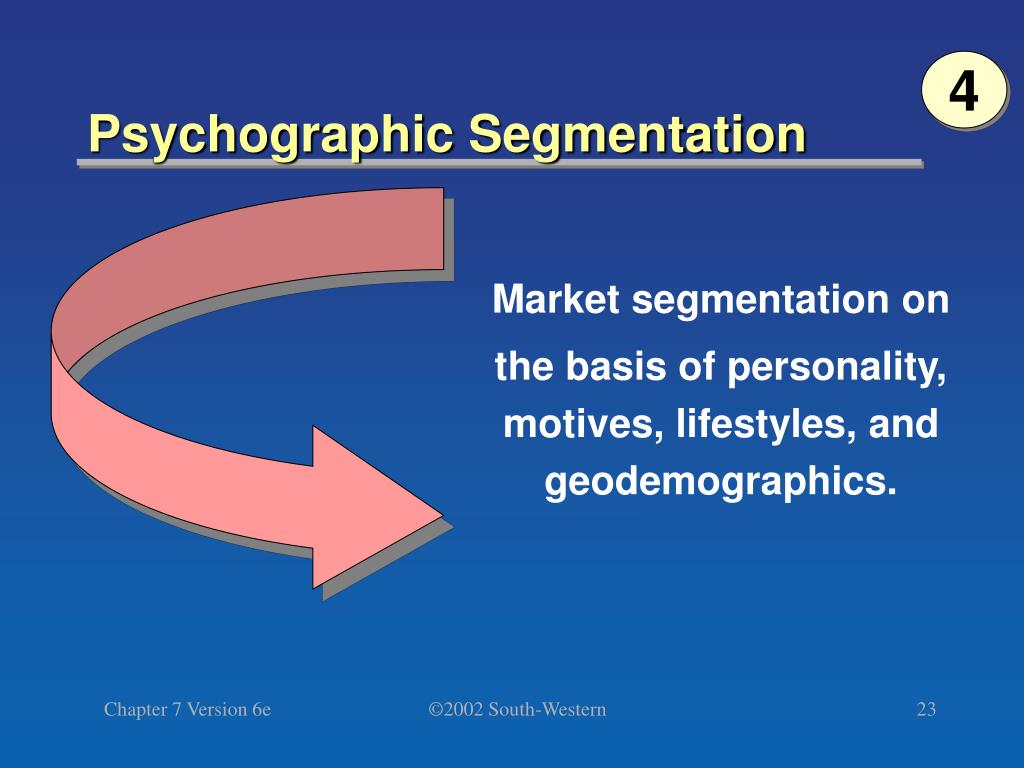 4

Psychographic Segmentation

Market segmentation on the basis of personality, motives, lifestyles, and geodemographics.

Chapter 7 Version 6e

©2002 South-Western

23